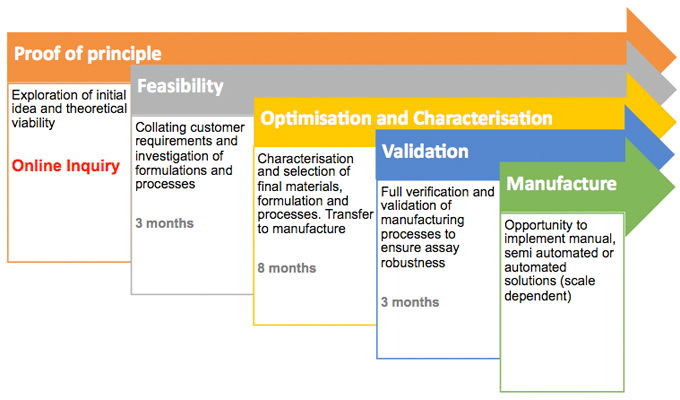 Proof of principle

Exploration of initial idea and theoretical viability

Online Inquiry

Feasibility

Collating customer requirements and investigation of formulations and processes

3 months

Optimisation and Characterisation

Characterisation and selection of final materials, formulation and processes. Transfer to manufacture

8 months

Validation

Full verification and validation of manufacturing processes to ensure assay robustness

3 months

Manufacture

Opportunity to implement manual, semi automated or automated solutions (scale dependent)